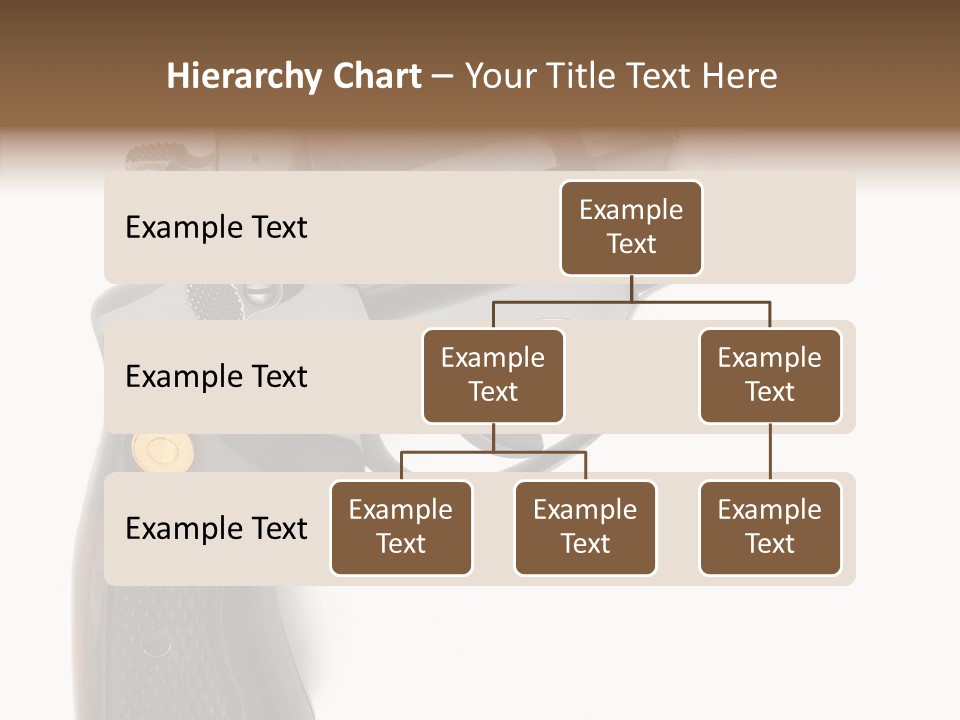 Hierarchy Chart – Your Title Text Here

Example Text

Example Text

Example Text

Example Text

Example Text

Example Text

Example Text

Example Text

Example Text